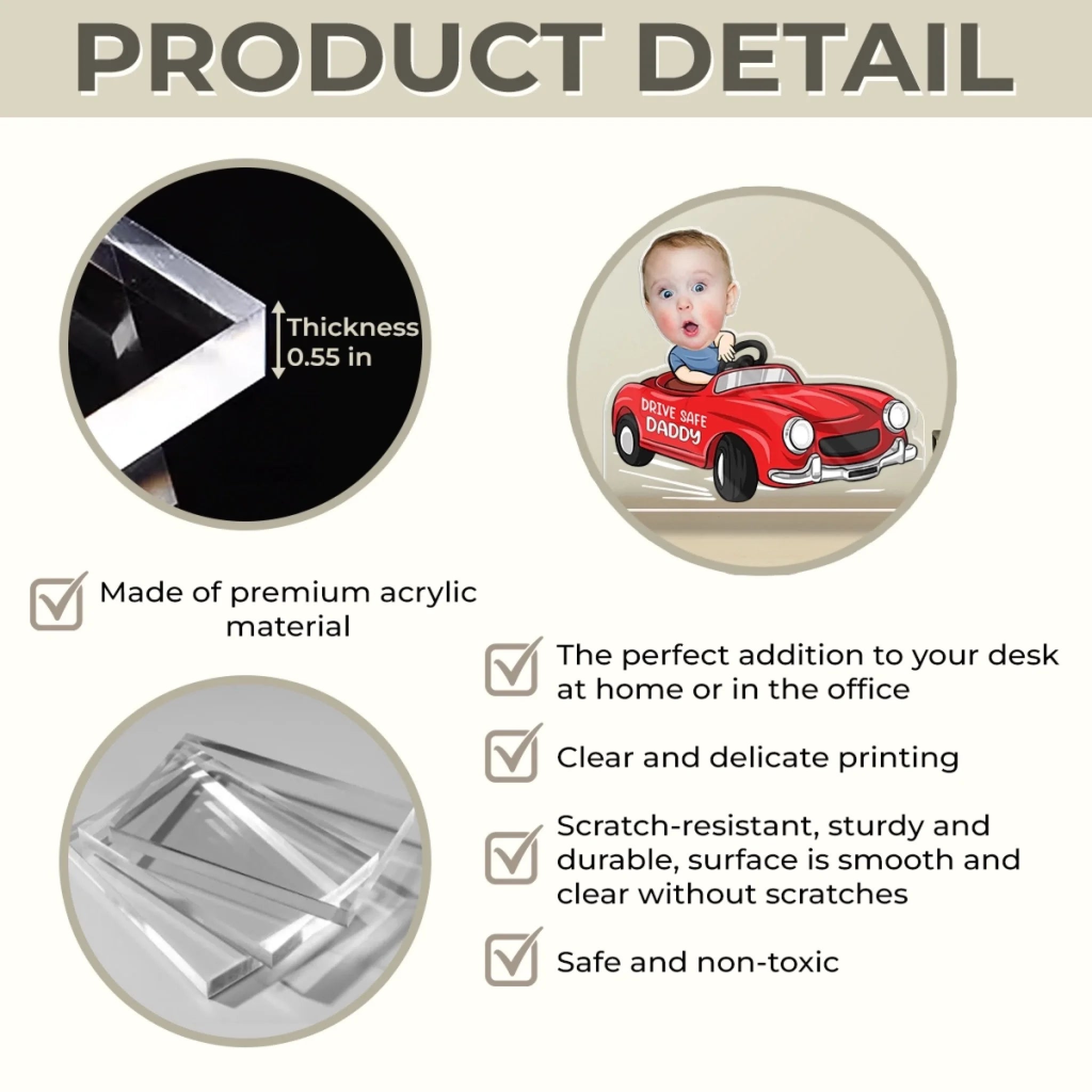 PRODUCT DETAIL

Thickness
0.55 in

DRIVE SAFE
DADDY

Made of premium acrylic material

The perfect addition to your desk at home or in the office

Clear and delicate printing

Scratch-resistant, sturdy and durable, surface is smooth and clear without scratches

Safe and non-toxic